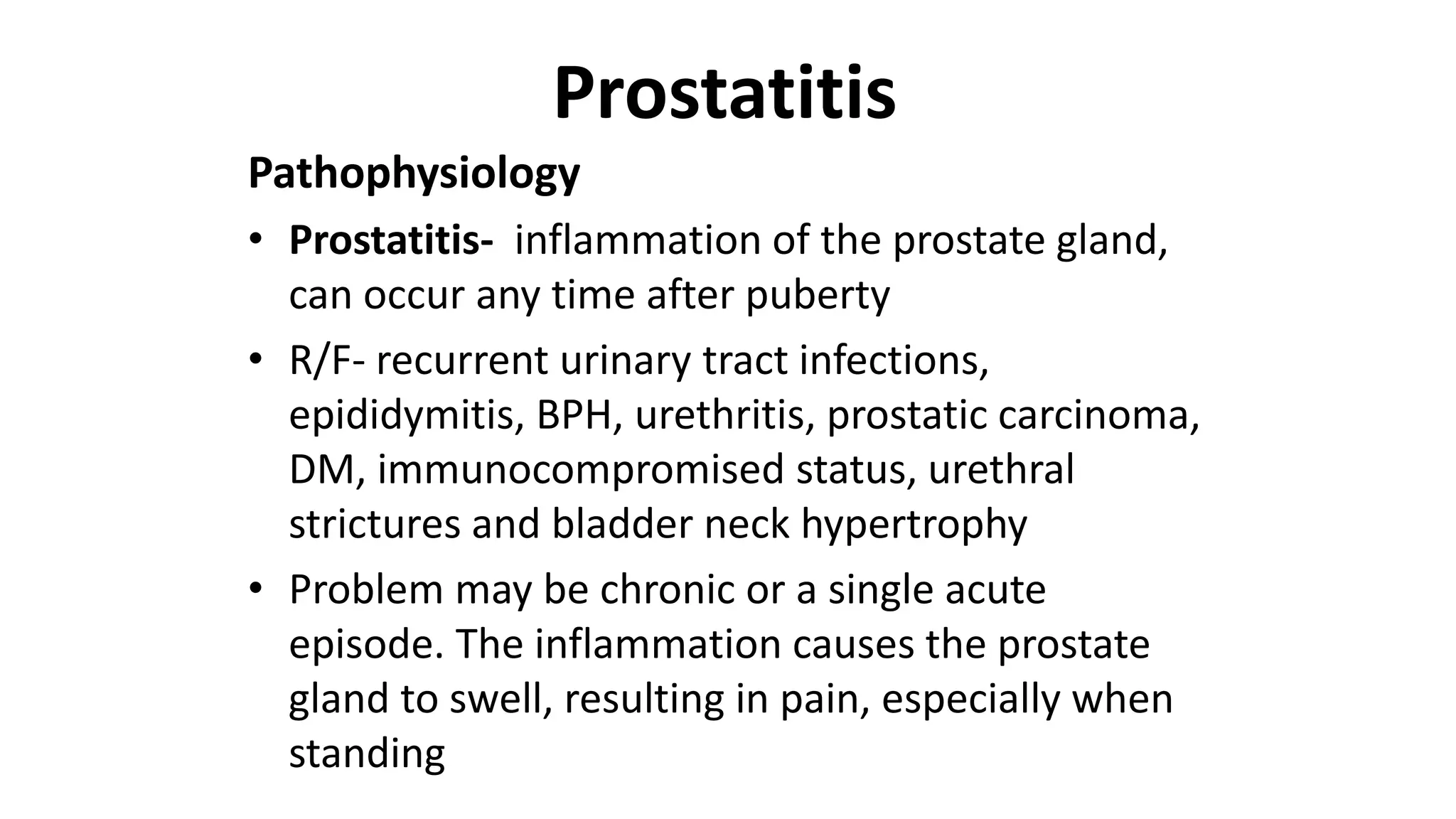 Prostatitis

Pathophysiology

• Prostatitis- inflammation of the prostate gland, can occur any time after puberty

• R/F- recurrent urinary tract infections, epididymitis, BPH, urethritis, prostatic carcinoma, DM, immunocompromised status, urethral strictures and bladder neck hypertrophy

• Problem may be chronic or a single acute episode. The inflammation causes the prostate gland to swell, resulting in pain, especially when standing